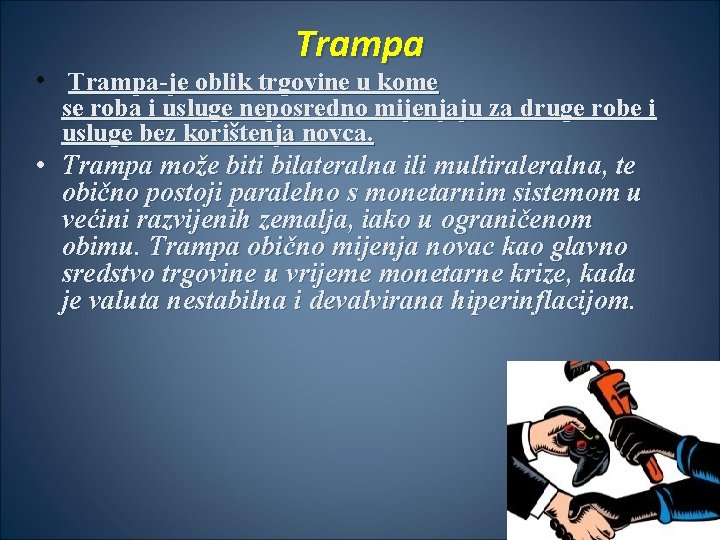 Trampa

• Trampa-je oblik trgovine u kome se roba i usluge neposredno mijenjaju za druge robe i usluge bez korištenja novca.

• Trampa može biti bilateralna ili multiraleralna, te obično postoji paralelno s monetarnim sistemom u većini razvijenih zemalja, iako u ograničenom obimu. Trampa obično mijenja novac kao glavno sredstvo trgovine u vrijeme monetarne krize, kada je valuta nestabilna i devalvirana hiperinflacijom.